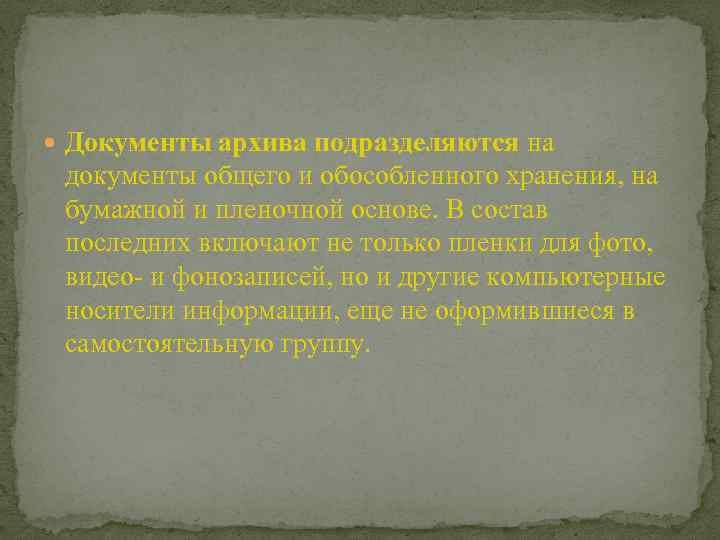 Документы архива подразделяются на документы общего и обособленного хранения, на бумажной и пленочной основе. В состав последних включают не только пленки для фото, видео- и фонозаписей, но и другие компьютерные носители информации, еще не оформившиеся в самостоятельную группу.